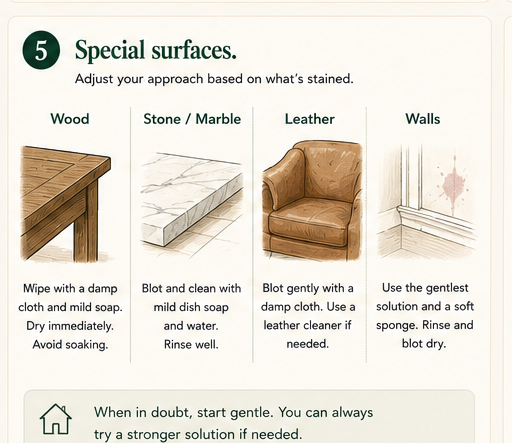 5 Special surfaces.

Adjust your approach based on what's stained.

Wood

Wipe with a damp cloth and mild soap. Dry immediately. Avoid soaking.

Stone / Marble

Blot and clean with mild dish soap and water. Rinse well.

Leather

Blot gently with a damp cloth. Use a leather cleaner if needed.

Walls

Use the gentlest solution and a soft sponge. Rinse and blot dry.

When in doubt, start gentle. You can always try a stronger solution if needed.